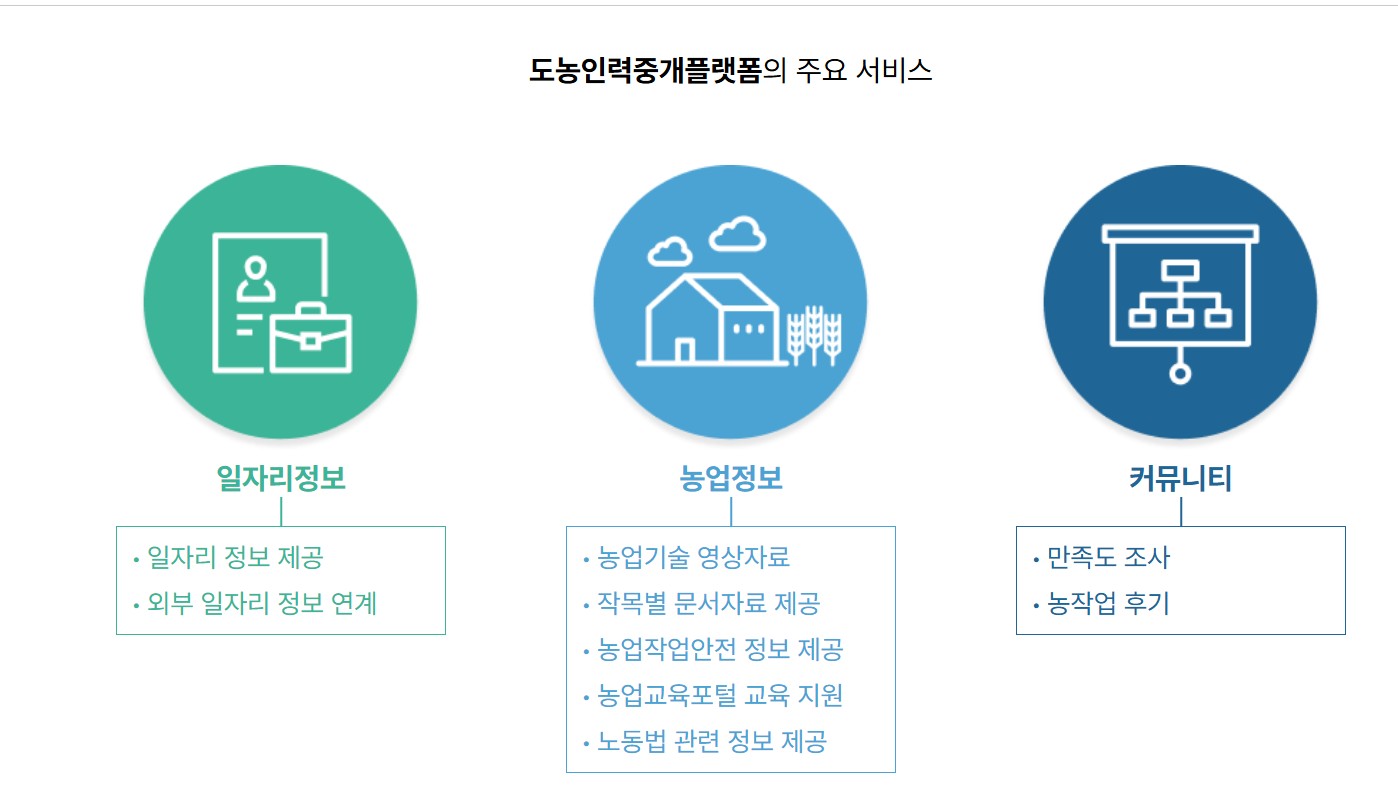 도농인력중개플랫폼의 주요 서비스

일자리정보

• 일자리 정보 제공
• 외부 일자리 정보 연계

농업정보

• 농업기술 영상자료
• 작목별 문서자료 제공
• 농업작업안전 정보 제공
• 농업교육포털 교육 지원
• 노동법 관련 정보 제공

커뮤니티

• 만족도 조사
• 농작업 후기